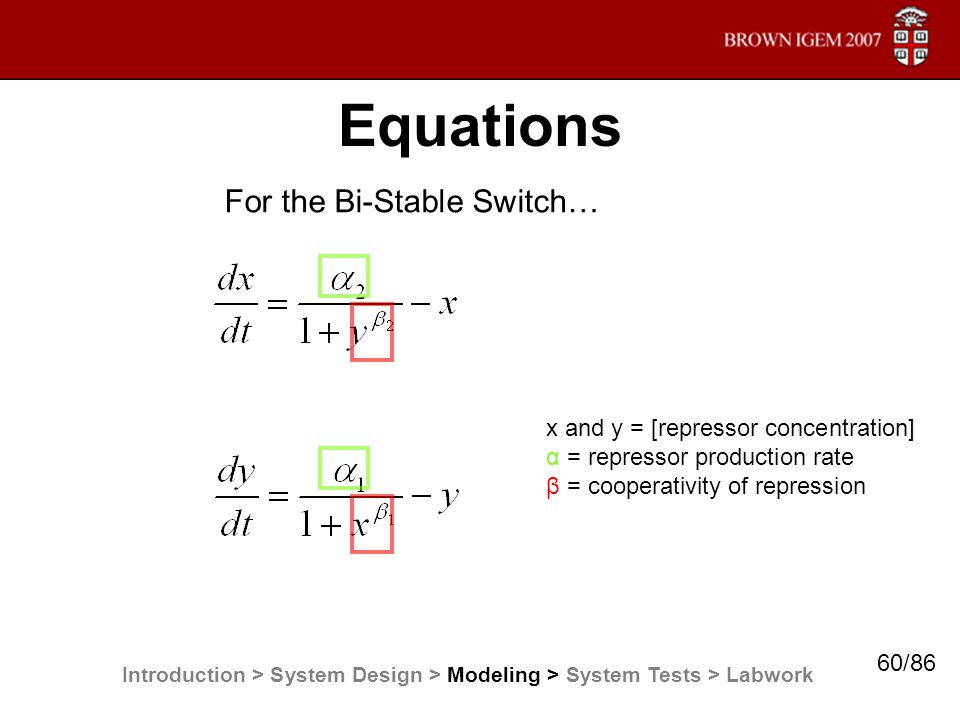 BROWN IGEM 2007

Equations

For the Bi-Stable Switch…

$\frac{dx}{dt} = \frac{\alpha_2}{1 + y^{\beta_2}} - x$

$\frac{dy}{dt} = \frac{\alpha_1}{1 + x^{\beta_1}} - y$

x and y = [repressor concentration]
α = repressor production rate
β = cooperativity of repression

Introduction > System Design > Modeling > System Tests > Labwork

60/86